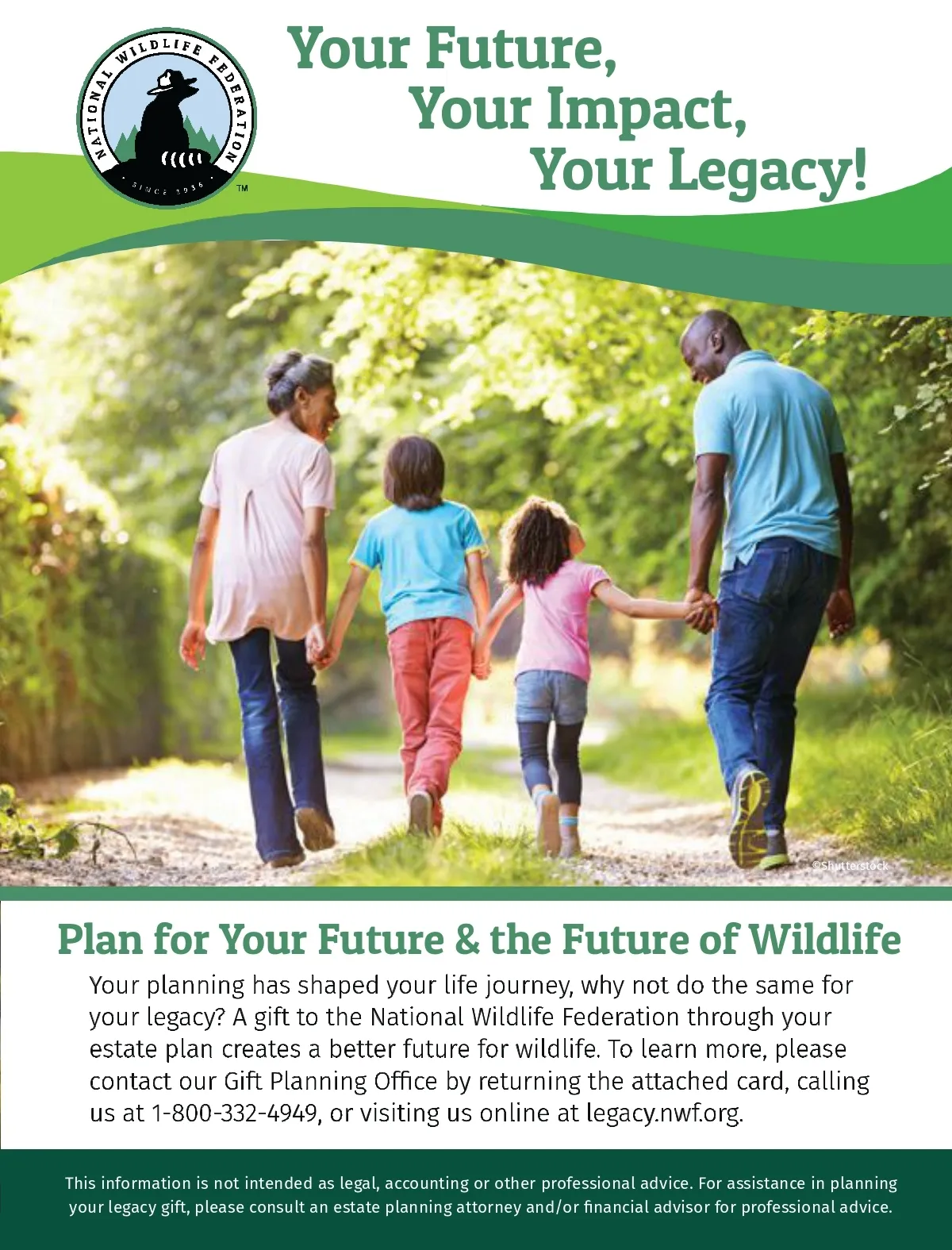 NATIONAL WILDLIFE FEDERATION
SINCE 1936
™

Your Future,
Your Impact,
Your Legacy!

©Shutterstock

Plan for Your Future & the Future of Wildlife

Your planning has shaped your life journey, why not do the same for your legacy? A gift to the National Wildlife Federation through your estate plan creates a better future for wildlife. To learn more, please contact our Gift Planning Office by returning the attached card, calling us at 1-800-332-4949, or visiting us online at legacy.nwf.org.

This information is not intended as legal, accounting or other professional advice. For assistance in planning your legacy gift, please consult an estate planning attorney and/or financial advisor for professional advice.